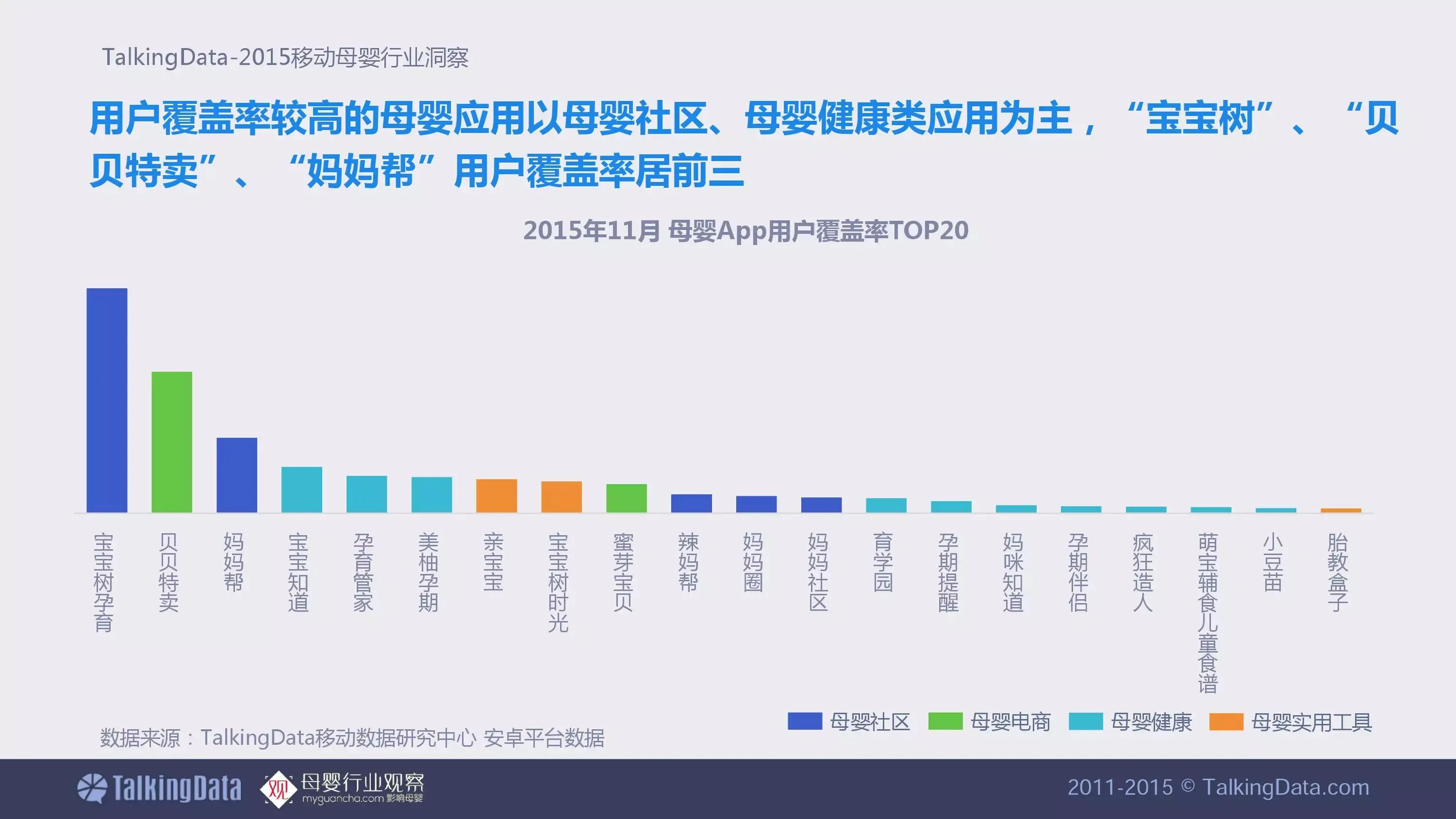 TalkingData-2015移动母婴行业洞察

用户覆盖率较高的母婴应用以母婴社区、母婴健康类应用为主，“宝宝树”、“贝贝特卖”、“妈妈帮”用户覆盖率居前三

2015年11月 母婴App用户覆盖率TOP20

宝宝树孕育
贝贝特卖
妈妈帮
宝宝知道
孕育管家
美柚孕期
亲宝宝
宝宝树时光
蜜芽宝贝
辣妈帮
妈妈圈
妈妈社区
育学园
孕期提醒
妈咪知道
孕期伴侣
疯狂造人
萌宝辅食儿童食谱
小豆苗
胎教盒子

母婴社区 母婴电商 母婴健康 母婴实用工具

数据来源：TalkingData移动数据研究中心 安卓平台数据

TalkingData 观 母婴行业观察 myguancha.com 影响母婴

2011-2015 © TalkingData.com